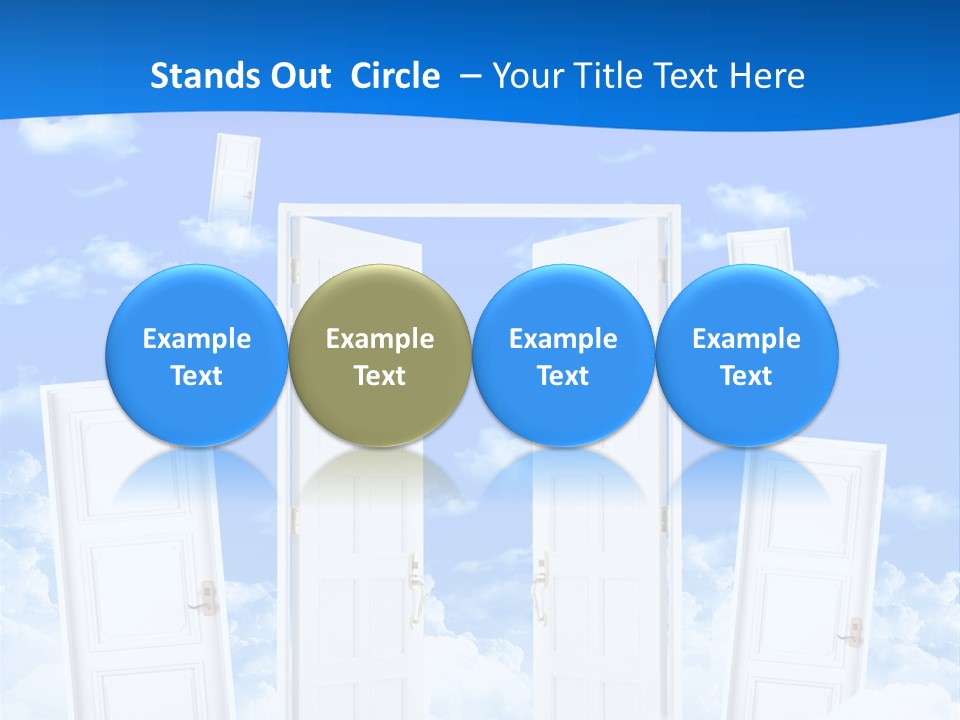 Stands Out Circle – Your Title Text Here

Example Text

Example Text

Example Text

Example Text